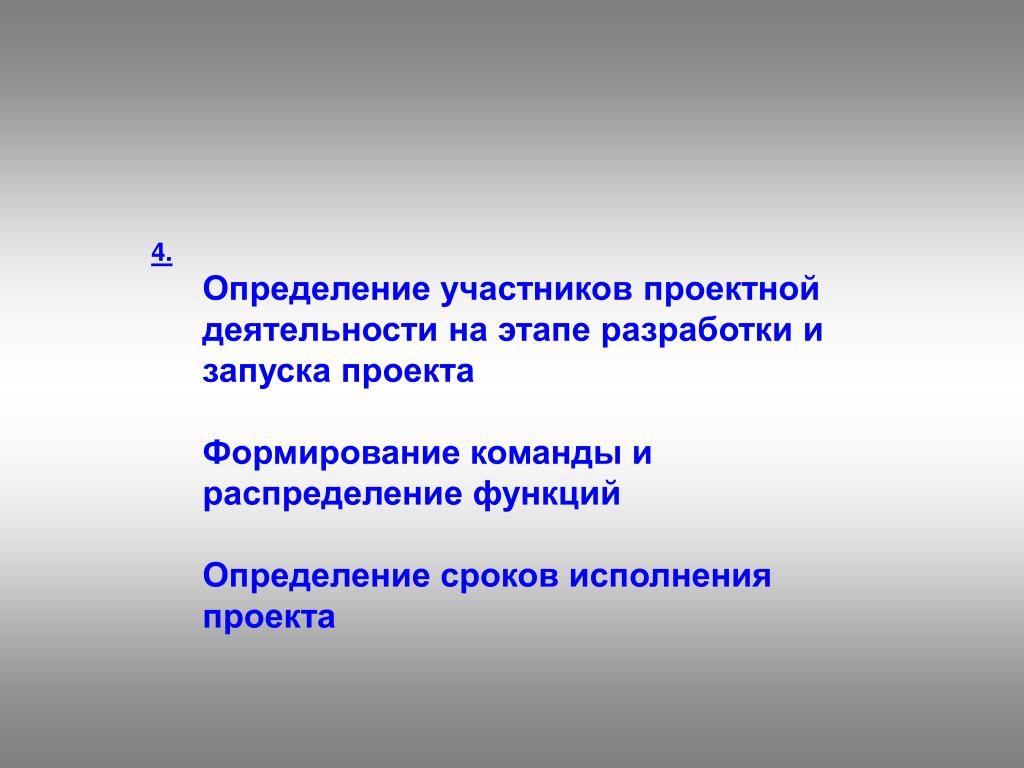 4.

Определение участников проектной деятельности на этапе разработки и запуска проекта

Формирование команды и распределение функций

Определение сроков исполнения проекта